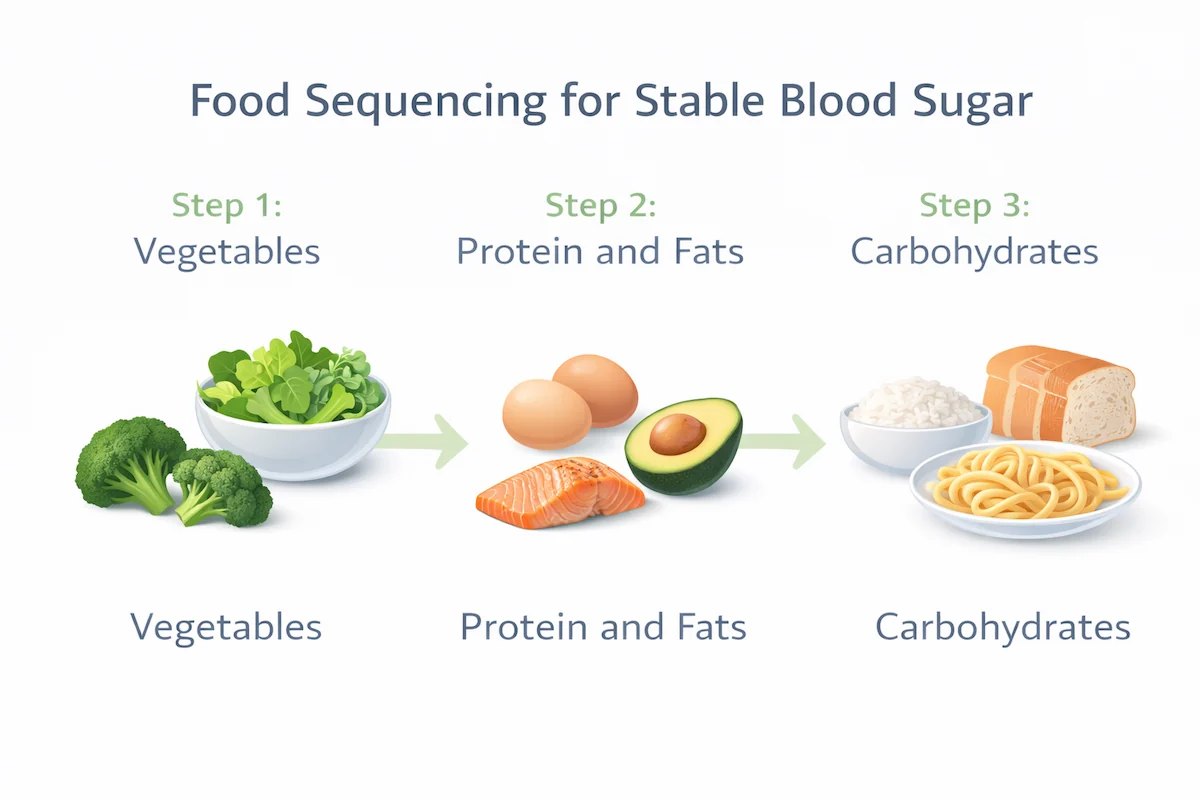 Food Sequencing for Stable Blood Sugar

Step 1:
Vegetables

Step 2:
Protein and Fats

Step 3:
Carbohydrates

Vegetables

Protein and Fats

Carbohydrates